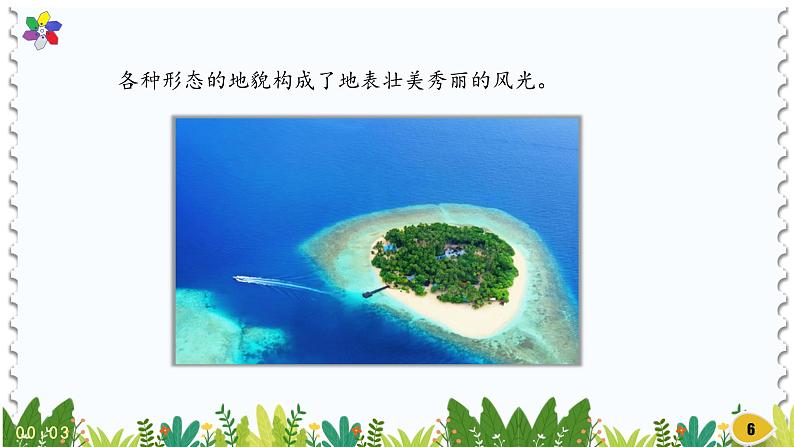 各种形态的地貌构成了地表壮美秀丽的风光。

00:03

6